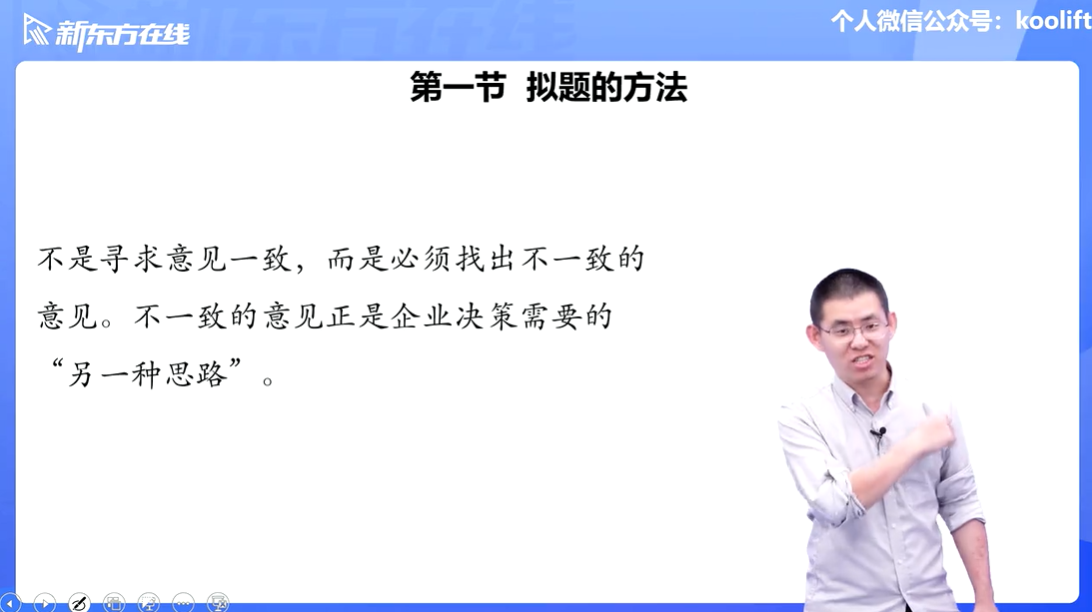 新东方在线

个人微信公众号：koolift

第一节 拟题的方法

不是寻求意见一致，而是必须找出不一致的意见。不一致的意见正是企业决策需要的“另一种思路”。